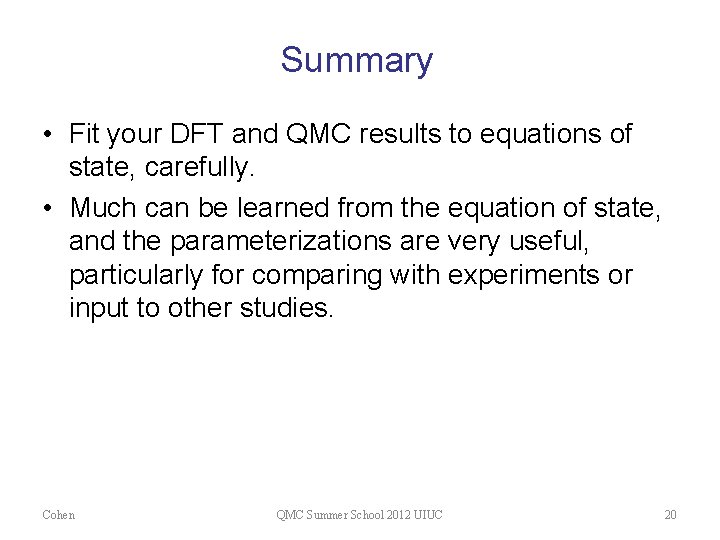 Summary

• Fit your DFT and QMC results to equations of state, carefully.

• Much can be learned from the equation of state, and the parameterizations are very useful, particularly for comparing with experiments or input to other studies.

Cohen

QMC Summer School 2012 UIUC

20